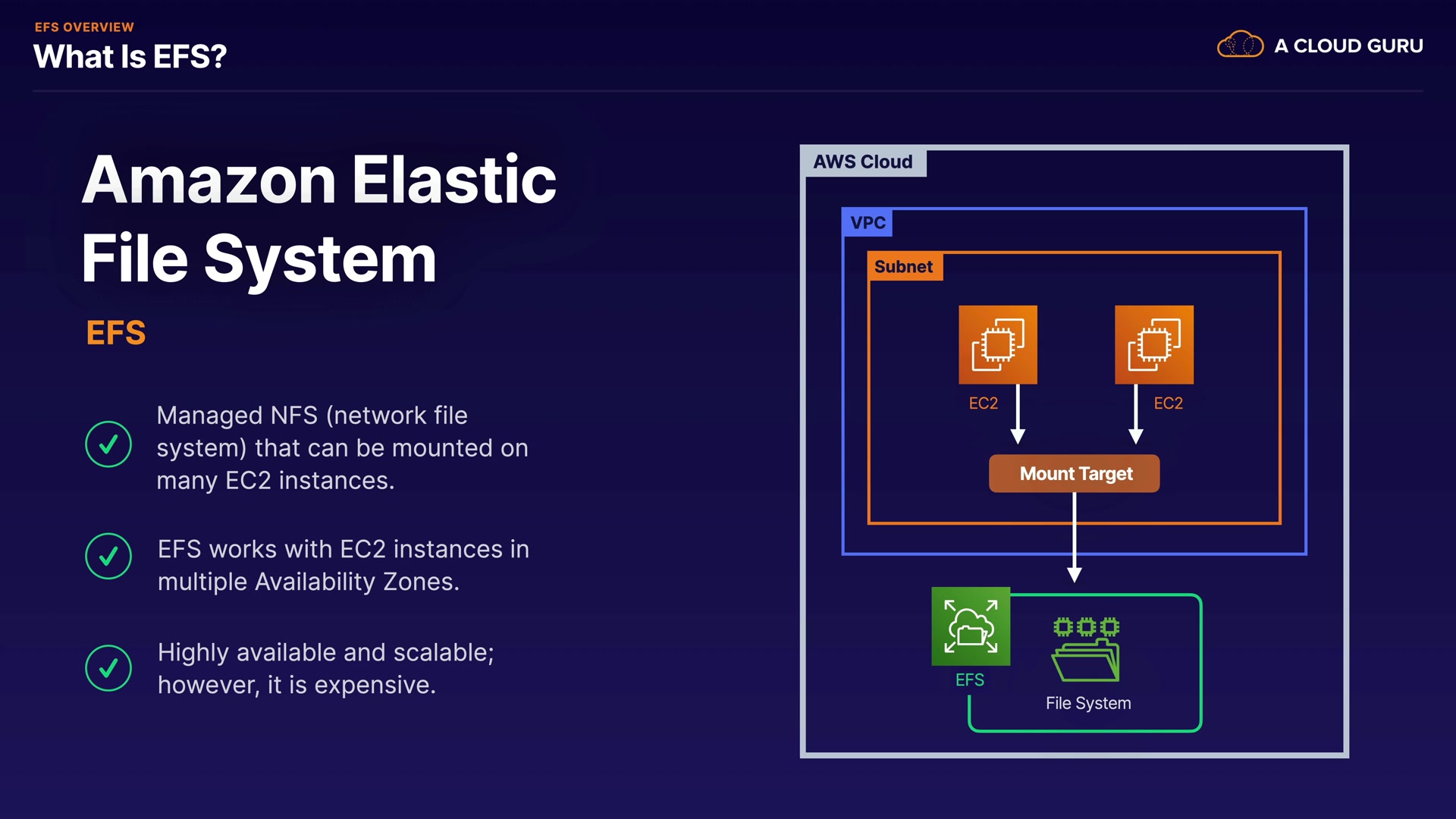 EFS OVERVIEW
What Is EFS?

A CLOUD GURU

Amazon Elastic File System

EFS

Managed NFS (network file system) that can be mounted on many EC2 instances.

EFS works with EC2 instances in multiple Availability Zones.

Highly available and scalable; however, it is expensive.

AWS Cloud

VPC

Subnet

EC2

EC2

Mount Target

EFS

File System